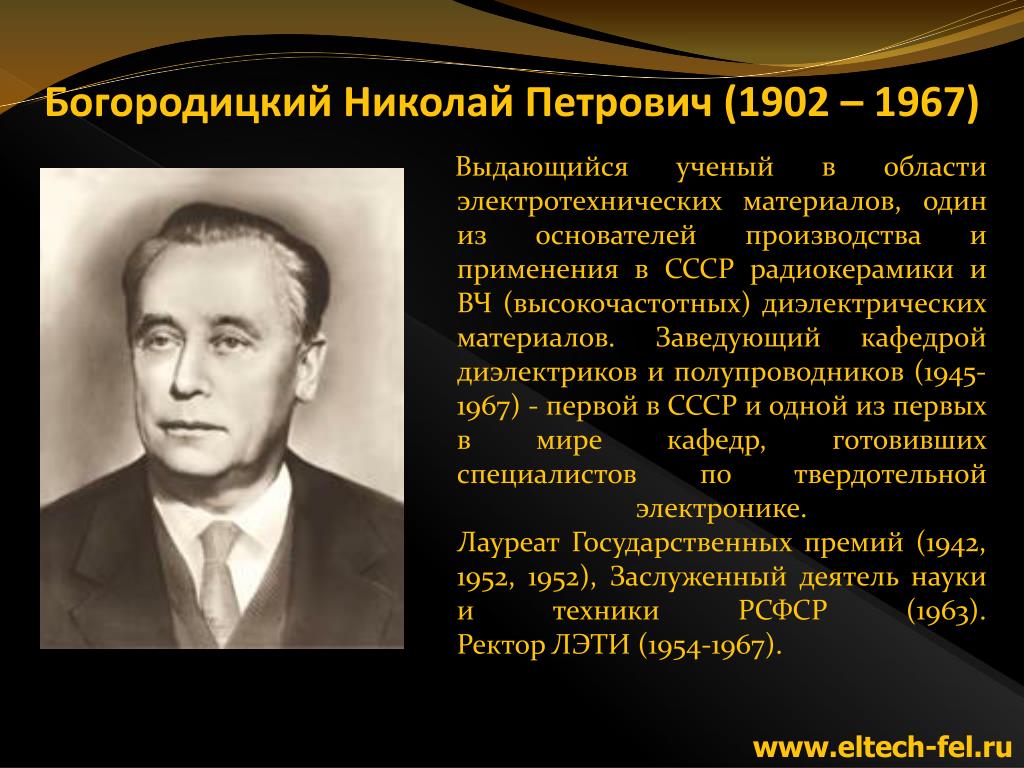 Богородицкий Николай Петрович (1902 – 1967)

Выдающийся ученый в области электротехнических материалов, один из основателей производства и применения в СССР радиокерамики и ВЧ (высокочастотных) диэлектрических материалов. Заведующий кафедрой диэлектриков и полупроводников (1945-1967) - первой в СССР и одной из первых в мире кафедр, готовивших специалистов по твердотельной электронике.

Лауреат Государственных премий (1942, 1952, 1952), Заслуженный деятель науки и техники РСФСР (1963).

Ректор ЛЭТИ (1954-1967).

www.eltech-fel.ru